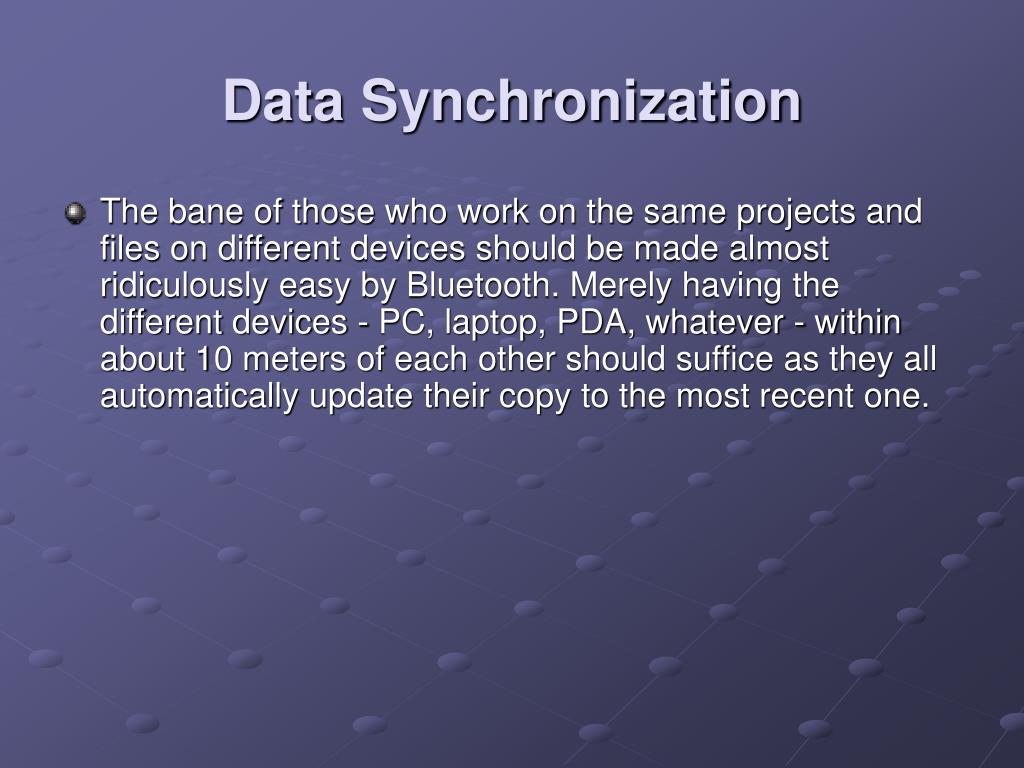 Data Synchronization

The bane of those who work on the same projects and files on different devices should be made almost ridiculously easy by Bluetooth. Merely having the different devices - PC, laptop, PDA, whatever - within about 10 meters of each other should suffice as they all automatically update their copy to the most recent one.